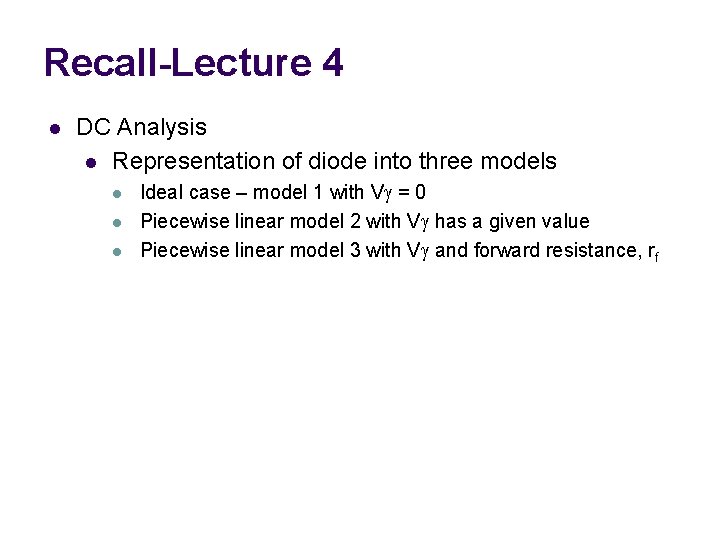 Recall-Lecture 4

- DC Analysis
  - Representation of diode into three models
    - Ideal case – model 1 with $V\gamma = 0$
    - Piecewise linear model 2 with $V\gamma$ has a given value
    - Piecewise linear model 3 with $V\gamma$ and forward resistance, $r_f$